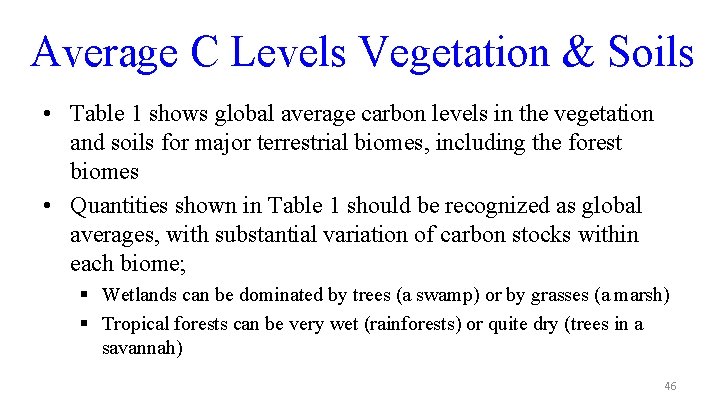 Average C Levels Vegetation & Soils

• Table 1 shows global average carbon levels in the vegetation and soils for major terrestrial biomes, including the forest biomes

• Quantities shown in Table 1 should be recognized as global averages, with substantial variation of carbon stocks within each biome;

▪ Wetlands can be dominated by trees (a swamp) or by grasses (a marsh)

▪ Tropical forests can be very wet (rainforests) or quite dry (trees in a savannah)

46